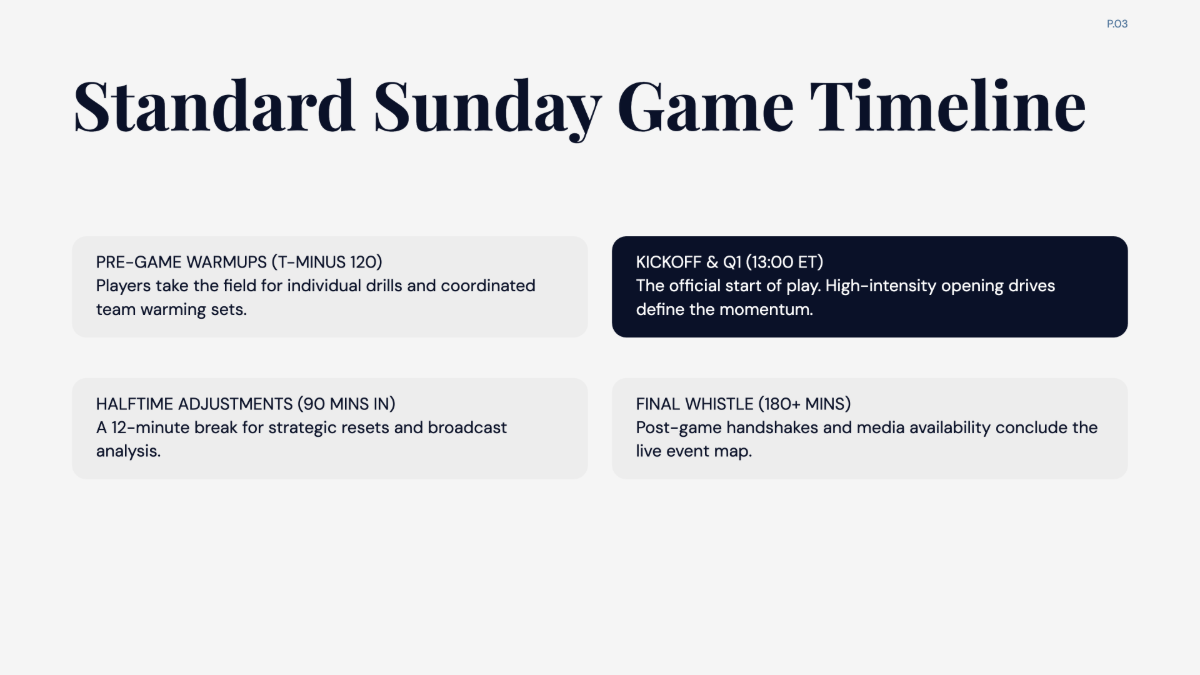 P.03

Standard Sunday Game Timeline

PRE-GAME WARMUPS (T-MINUS 120)
Players take the field for individual drills and coordinated team warming sets.

KICKOFF & Q1 (13:00 ET)
The official start of play. High-intensity opening drives define the momentum.

HALFTIME ADJUSTMENTS (90 MINS IN)
A 12-minute break for strategic resets and broadcast analysis.

FINAL WHISTLE (180+ MINS)
Post-game handshakes and media availability conclude the live event map.